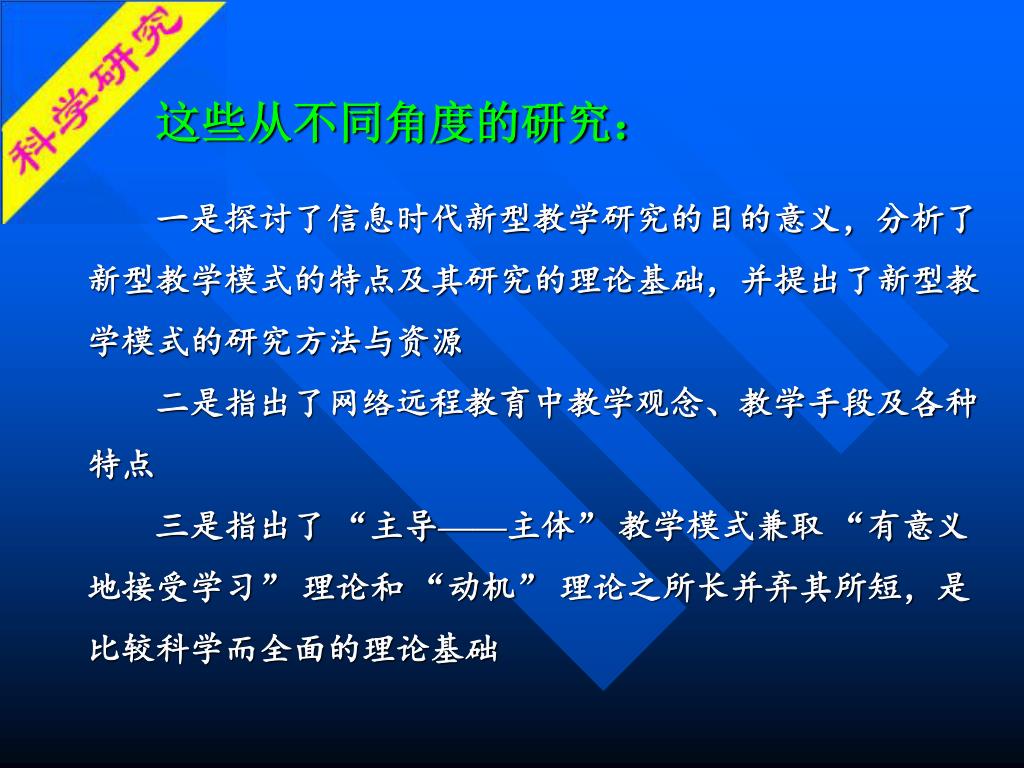 科学研究

这些从不同角度的研究：

一是探讨了信息时代新型教学研究的目的意义，分析了新型教学模式的特点及其研究的理论基础，并提出了新型教学模式的研究方法与资源

二是指出了网络远程教育中教学观念、教学手段及各种特点

三是指出了“主导——主体”教学模式兼取“有意义地接受学习”理论和“动机”理论之所长并弃其所短，是比较科学而全面的理论基础